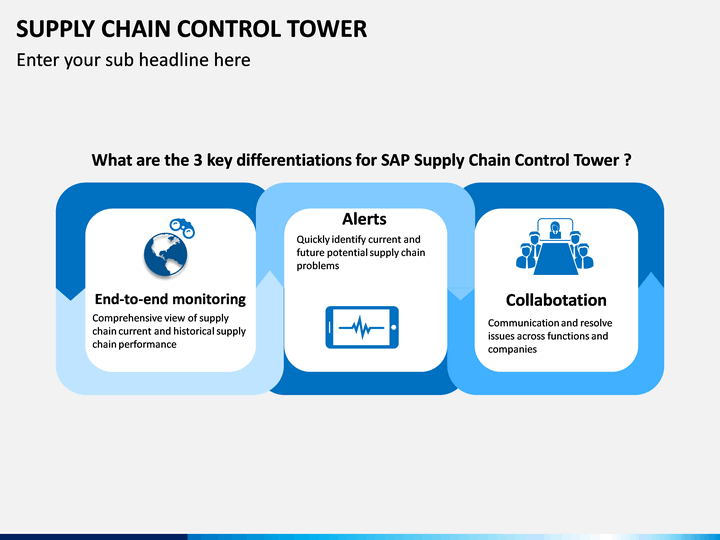 SUPPLY CHAIN CONTROL TOWER

Enter your sub headline here

What are the 3 key differentiations for SAP Supply Chain Control Tower ?

End-to-end monitoring

Comprehensive view of supply chain current and historical supply chain performance

Alerts

Quickly identify current and future potential supply chain problems

Collabotation

Communication and resolve issues across functions and companies